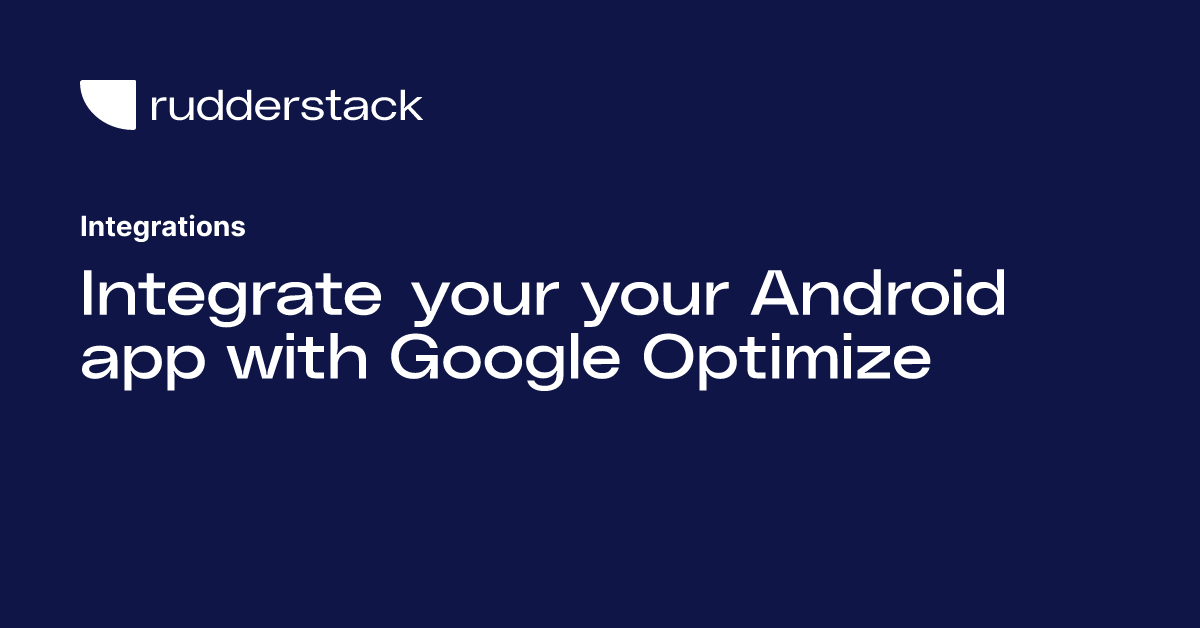 rudderstack

Integrations

Integrate your your Android app with Google Optimize